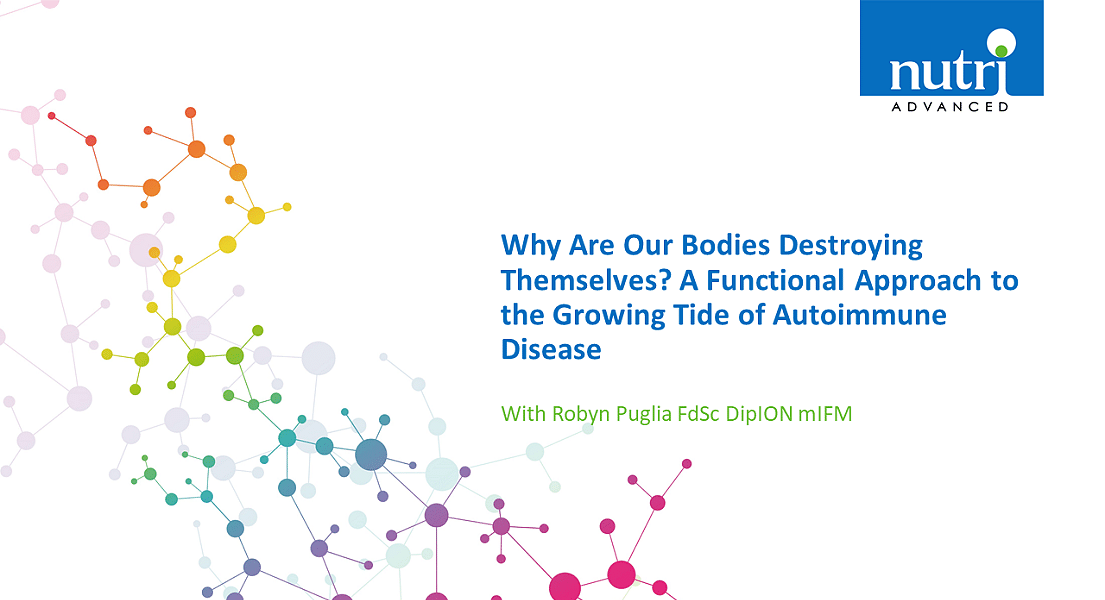 nutri
ADVANCED

Why Are Our Bodies Destroying Themselves? A Functional Approach to the Growing Tide of Autoimmune Disease

With Robyn Puglia FdSc DipION mIFM